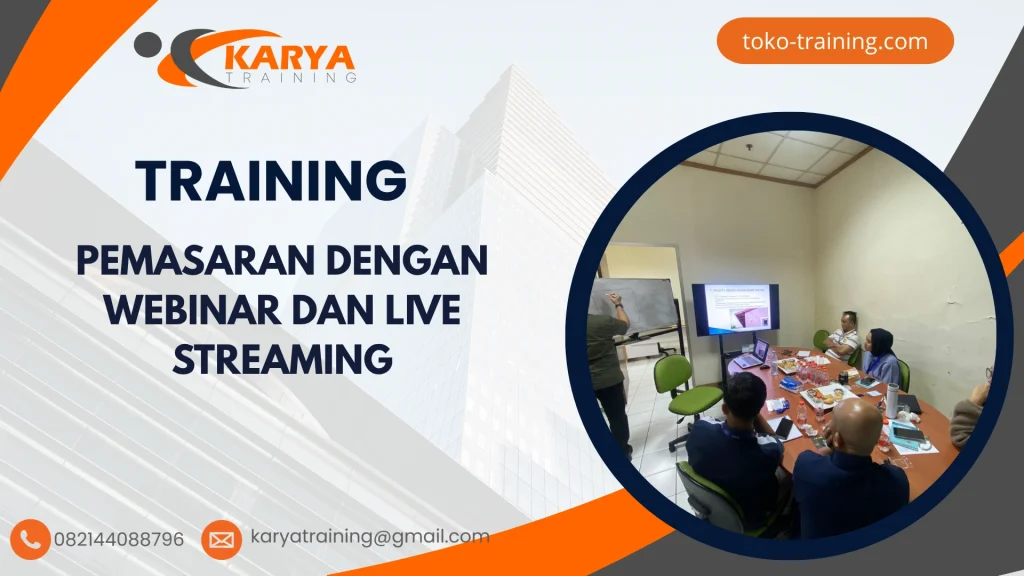 KARYA
TRAINING

toko-training.com

TRAINING

PEMASARAN DENGAN WEBINAR DAN LIVE STREAMING

082144088796

karyatraining@gmail.com